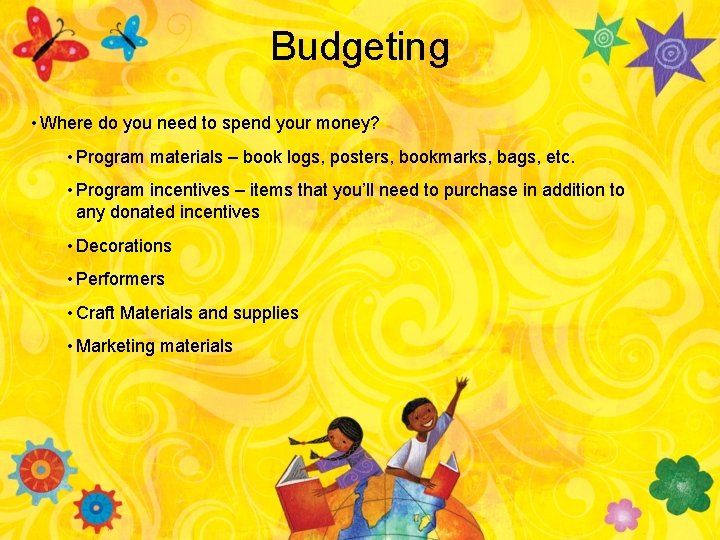 Budgeting

• Where do you need to spend your money?

• Program materials – book logs, posters, bookmarks, bags, etc.

• Program incentives – items that you'll need to purchase in addition to any donated incentives

• Decorations

• Performers

• Craft Materials and supplies

• Marketing materials